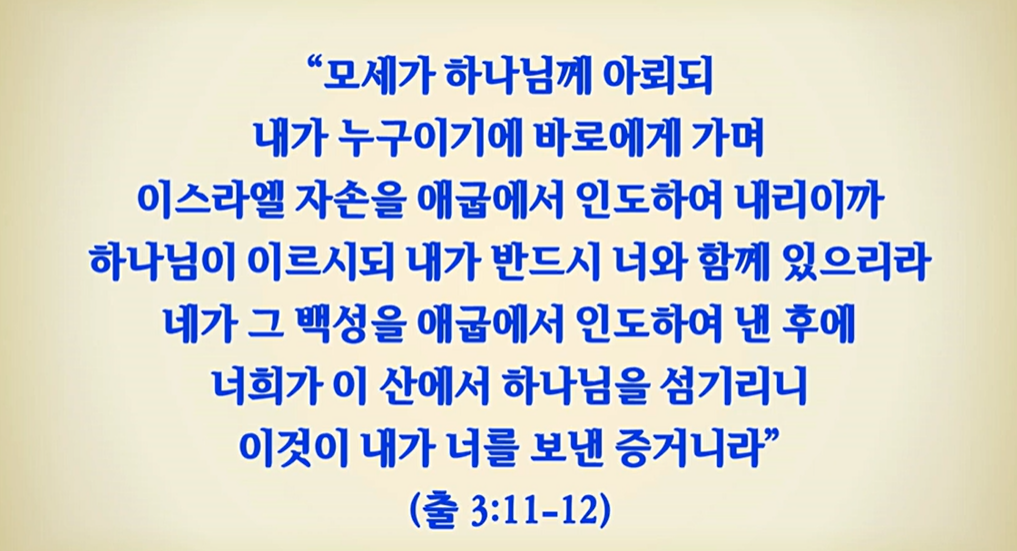 “모세가 하나님께 아뢰되
내가 누구이기에 바로에게 가며
이스라엘 자손을 애굽에서 인도하여 내리이까
하나님이 이르시되 내가 반드시 너와 함께 있으리라
네가 그 백성을 애굽에서 인도하여 낸 후에
너희가 이 산에서 하나님을 섬기리니
이것이 내가 너를 보낸 증거니라”
(출 3:11-12)